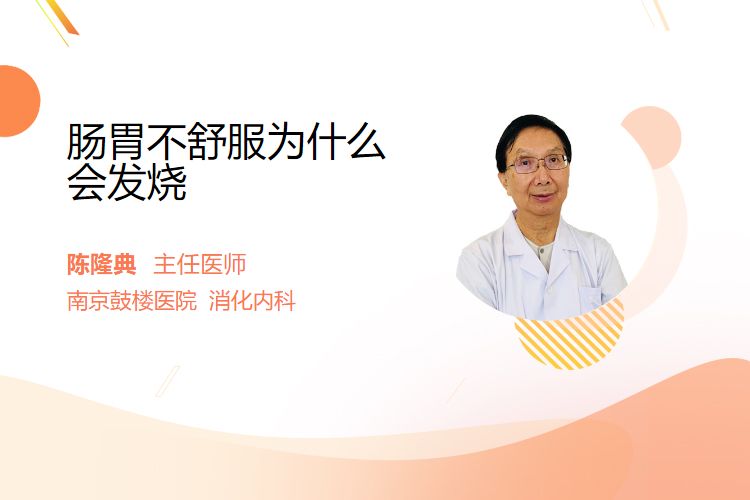 肠胃不舒服为什么会发烧

陈隆典 主任医师
南京鼓楼医院 消化内科